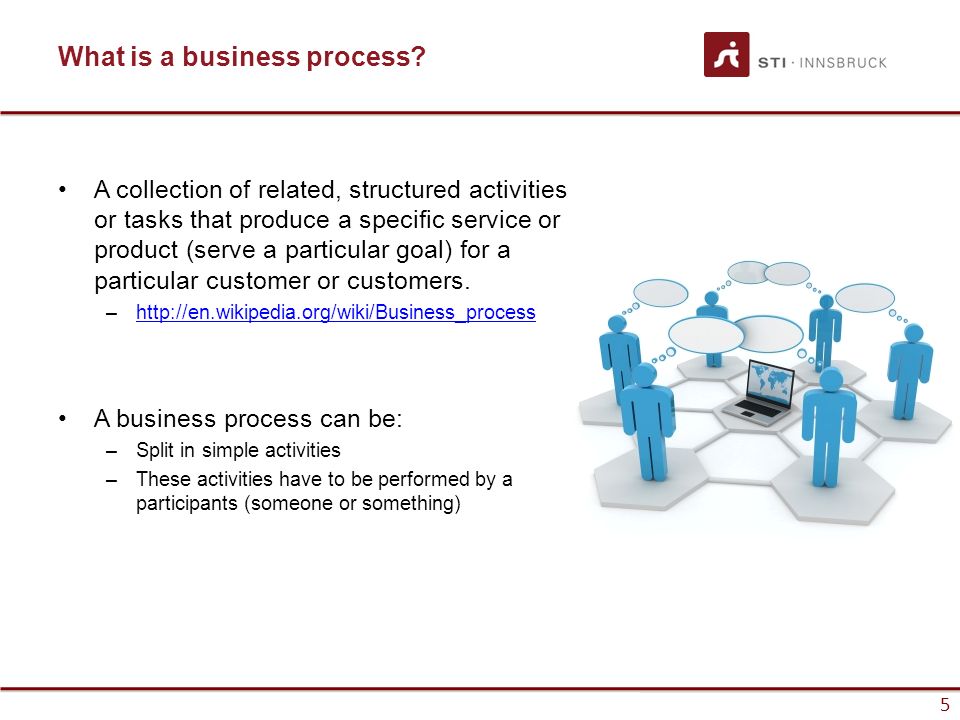 What is a business process?

STI · INNSBRUCK

• A collection of related, structured activities or tasks that produce a specific service or product (serve a particular goal) for a particular customer or customers.
– http://en.wikipedia.org/wiki/Business_process

• A business process can be:
– Split in simple activities
– These activities have to be performed by a participants (someone or something)

5